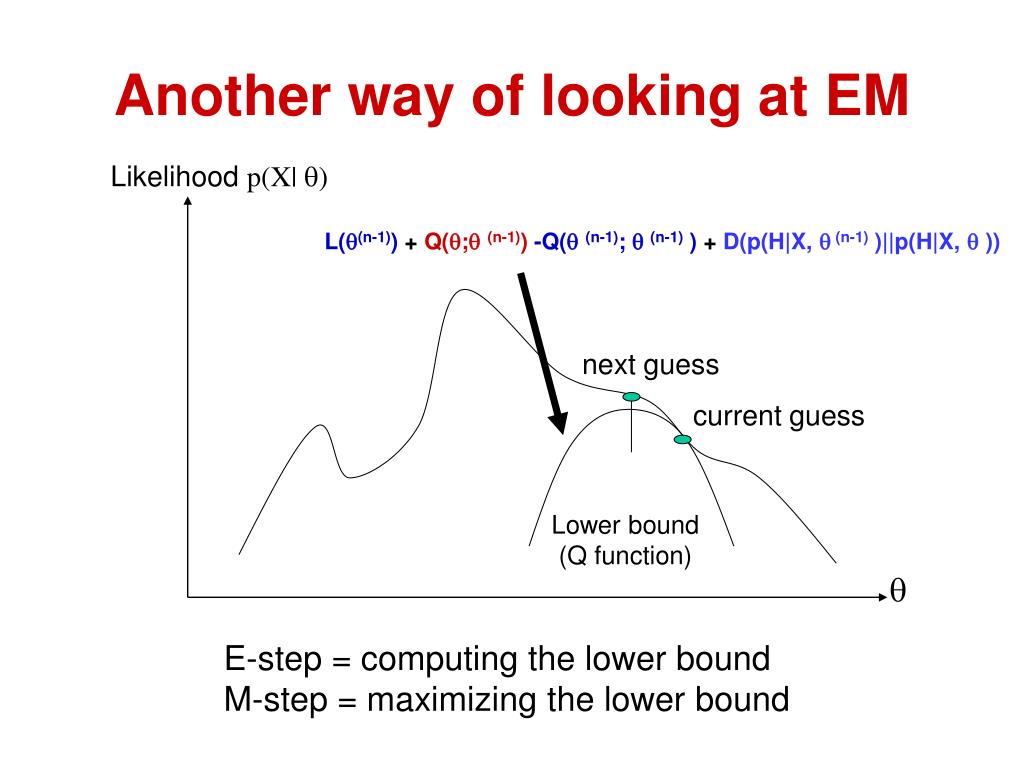 Another way of looking at EM

Likelihood $p(X|\theta)$

$L(\theta^{(n-1)}) + Q(\theta;\theta^{(n-1)}) - Q(\theta^{(n-1)};\theta^{(n-1)}) + D(p(H|X,\theta^{(n-1)})||p(H|X,\theta))$

next guess

current guess

Lower bound (Q function)

$\theta$

E-step = computing the lower bound
M-step = maximizing the lower bound